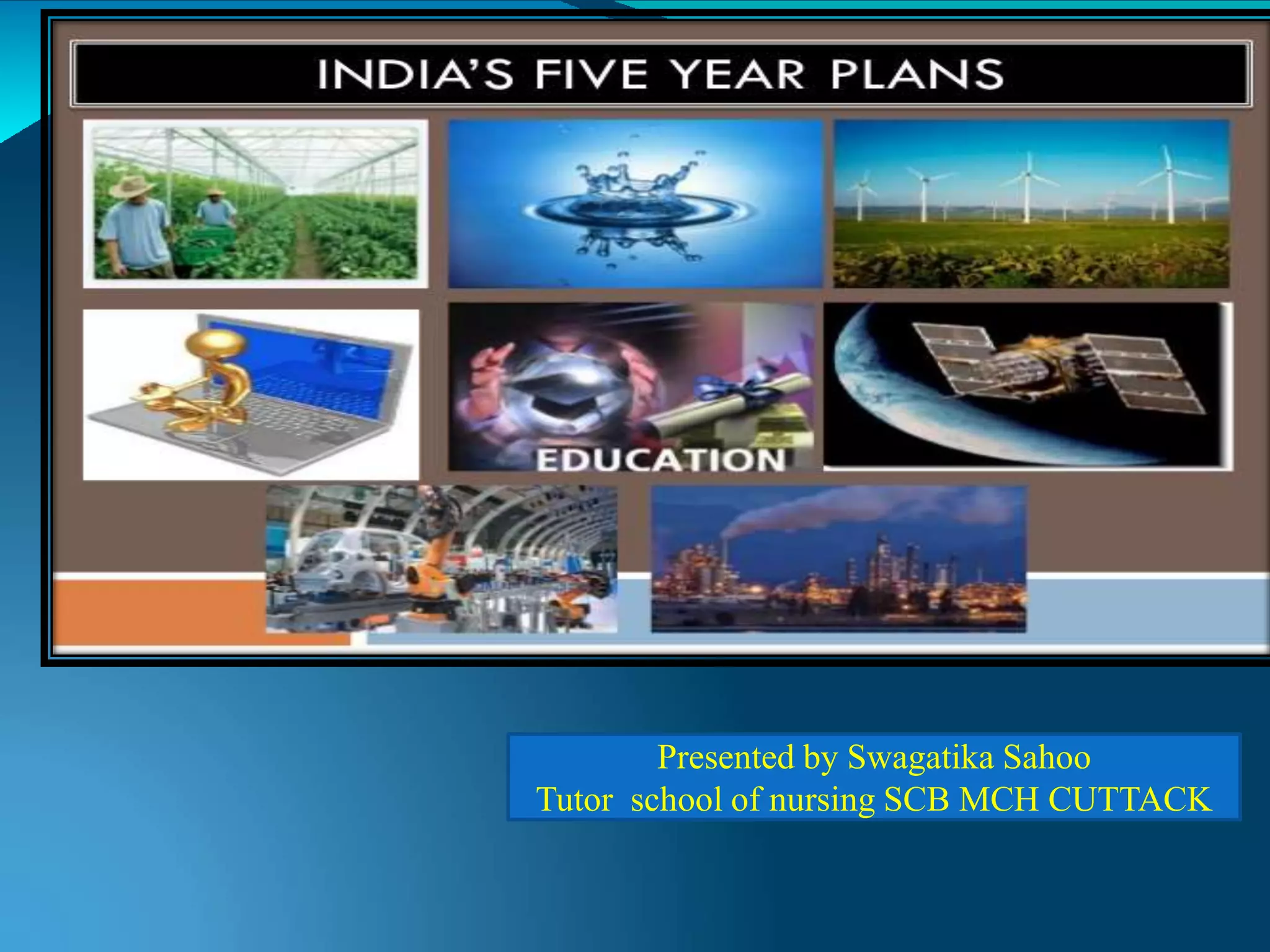 INDIA'S FIVE YEAR PLANS

EDUCATION

Presented by Swagatika Sahoo
Tutor school of nursing SCB MCH CUTTACK